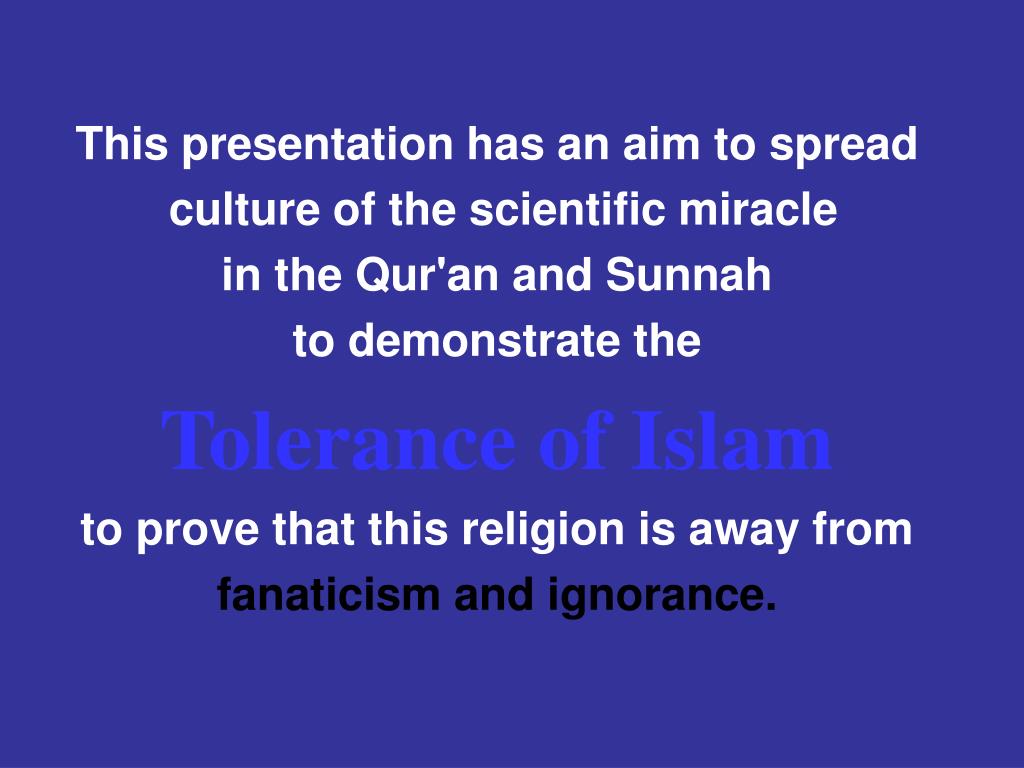 This presentation has an aim to spread culture of the scientific miracle in the Qur'an and Sunnah to demonstrate the

Tolerance of Islam

to prove that this religion is away from fanaticism and ignorance.